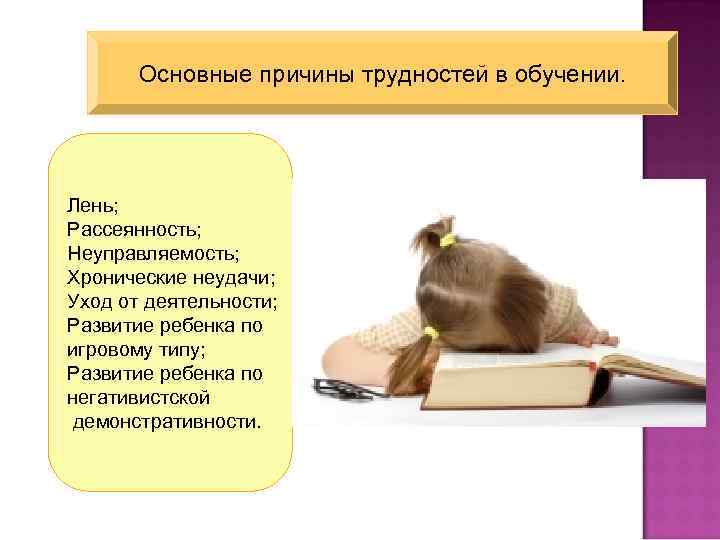 Основные причины трудностей в обучении.

Лень;
Рассеянность;
Неуправляемость;
Хронические неудачи;
Уход от деятельности;
Развитие ребенка по игровому типу;
Развитие ребенка по негативистской демонстративности.